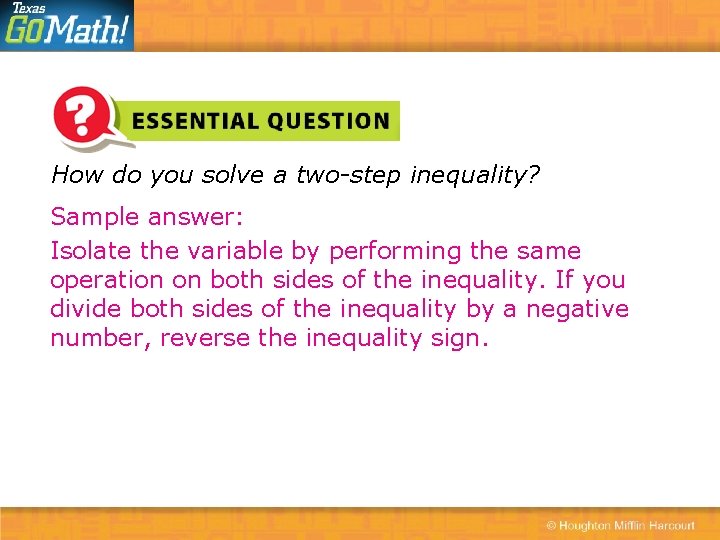 Texas GoMath!

?

ESSENTIAL QUESTION

How do you solve a two-step inequality?

Sample answer:

Isolate the variable by performing the same operation on both sides of the inequality. If you divide both sides of the inequality by a negative number, reverse the inequality sign.

© Houghton Mifflin Harcourt